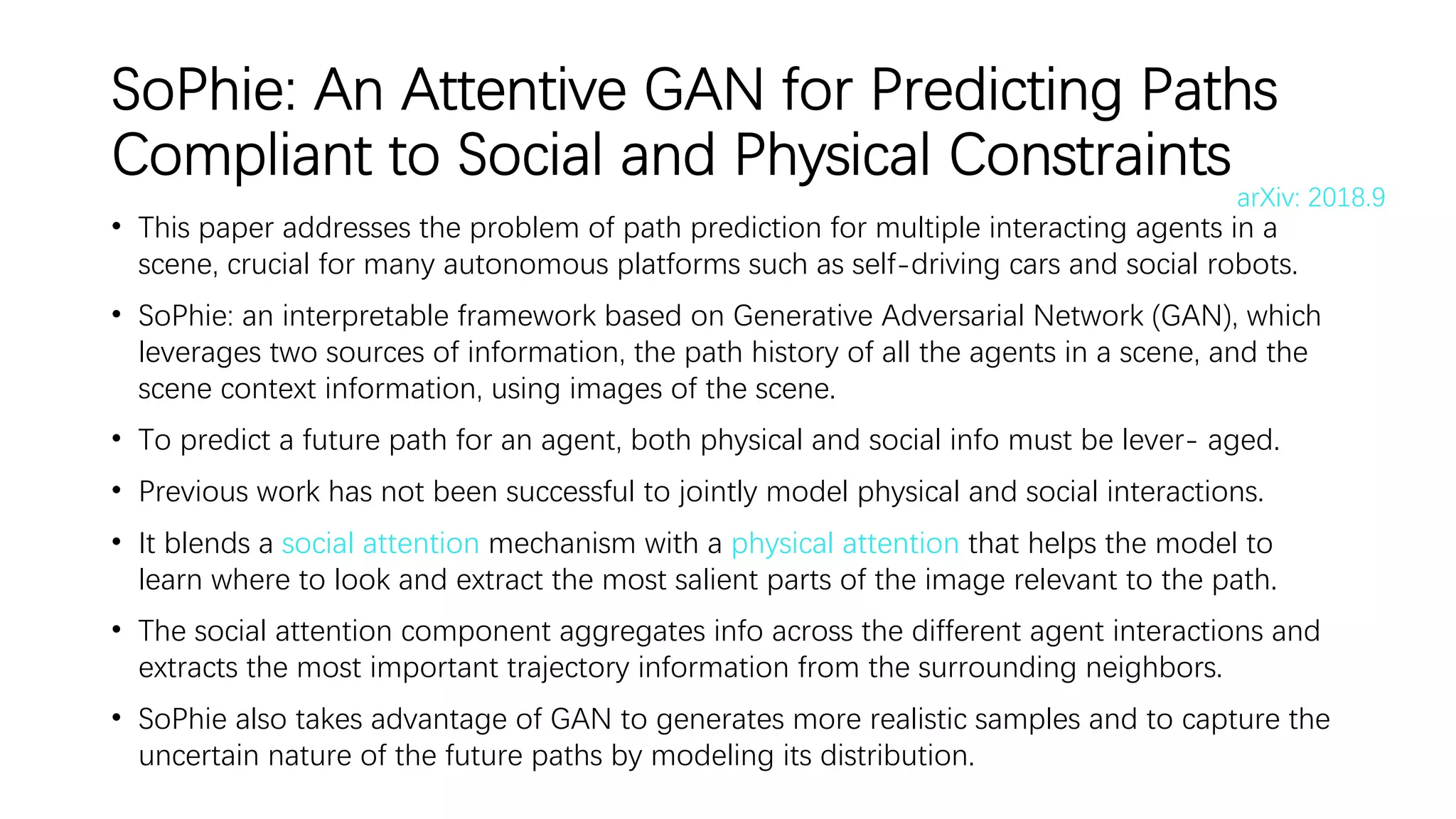 SoPhie: An Attentive GAN for Predicting Paths Compliant to Social and Physical Constraints

arXiv: 2018.9

• This paper addresses the problem of path prediction for multiple interacting agents in a scene, crucial for many autonomous platforms such as self-driving cars and social robots.

• SoPhie: an interpretable framework based on Generative Adversarial Network (GAN), which leverages two sources of information, the path history of all the agents in a scene, and the scene context information, using images of the scene.

• To predict a future path for an agent, both physical and social info must be lever- aged.

• Previous work has not been successful to jointly model physical and social interactions.

• It blends a social attention mechanism with a physical attention that helps the model to learn where to look and extract the most salient parts of the image relevant to the path.

• The social attention component aggregates info across the different agent interactions and extracts the most important trajectory information from the surrounding neighbors.

• SoPhie also takes advantage of GAN to generates more realistic samples and to capture the uncertain nature of the future paths by modeling its distribution.